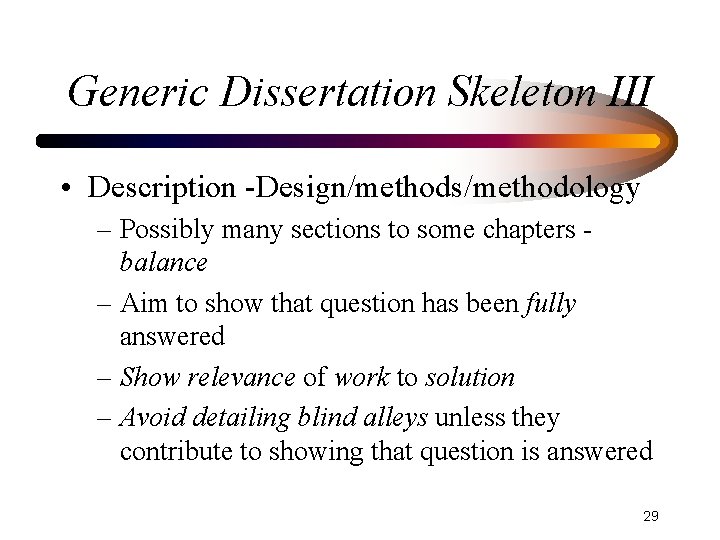 Generic Dissertation Skeleton III

• Description -Design/methods/methodology

– Possibly many sections to some chapters - balance

– Aim to show that question has been fully answered

– Show relevance of work to solution

– Avoid detailing blind alleys unless they contribute to showing that question is answered

29